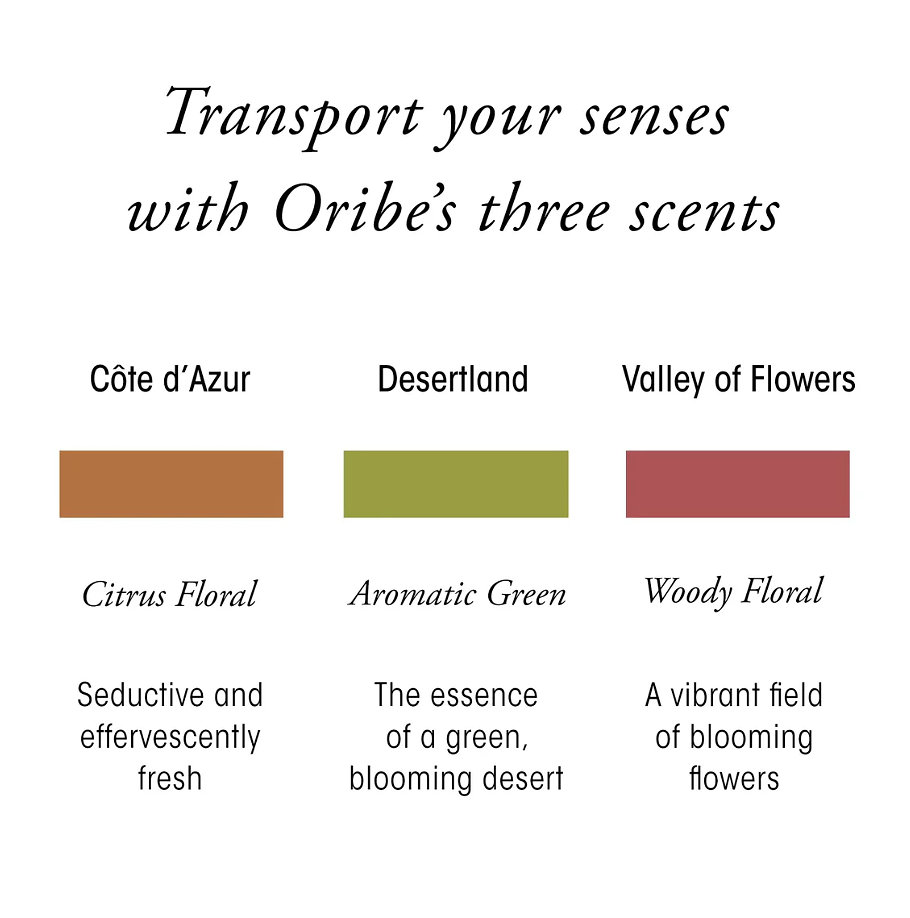 Transport your senses with Oribe's three scents

Côte d'Azur

Citrus Floral

Seductive and effervescently fresh

Desertland

Aromatic Green

The essence of a green, blooming desert

Valley of Flowers

Woody Floral

A vibrant field of blooming flowers